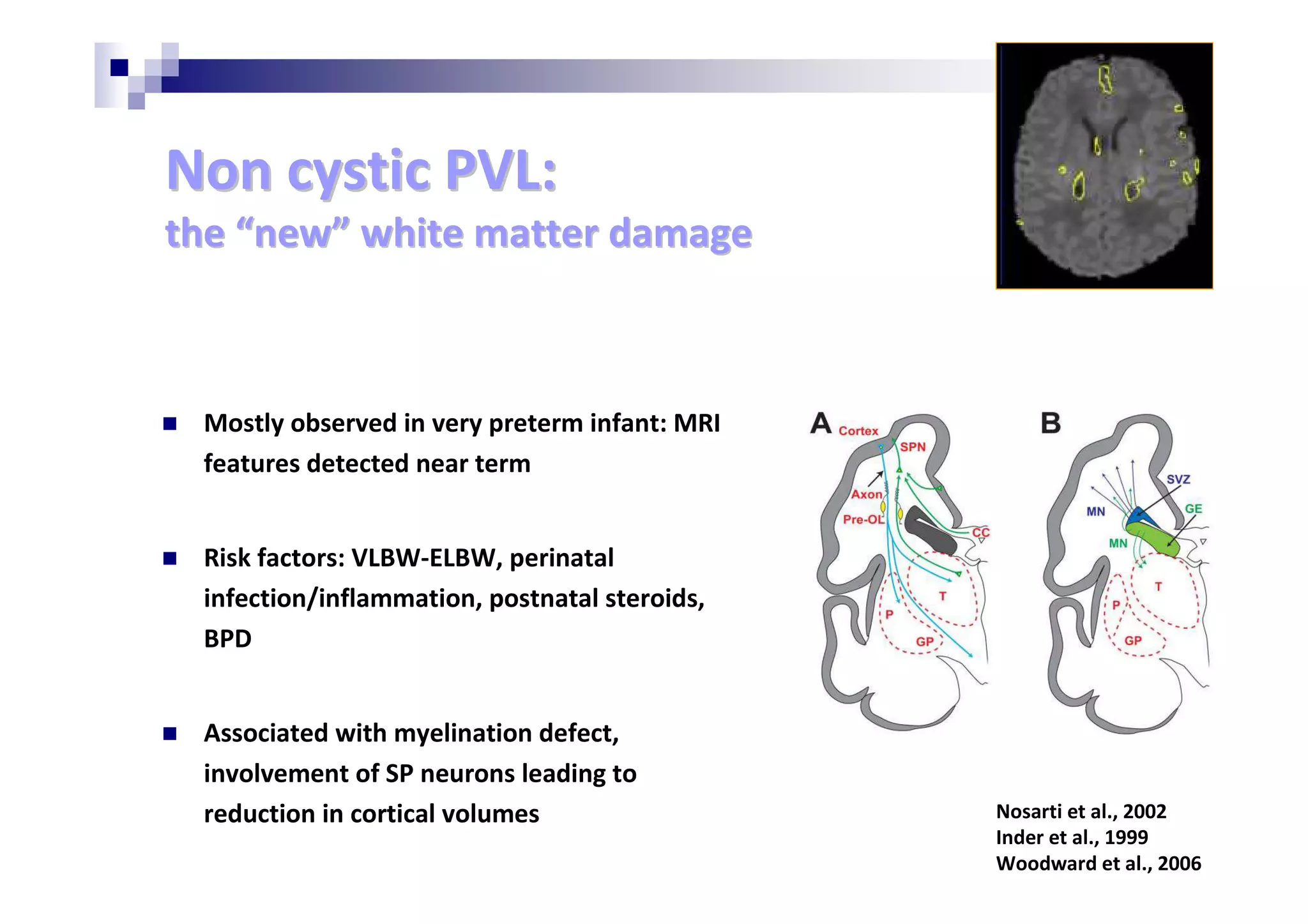 Non cystic PVL:
the “new” white matter damage

Mostly observed in very preterm infant: MRI features detected near term

Risk factors: VLBW-ELBW, perinatal infection/inflammation, postnatal steroids, BPD

Associated with myelination defect, involvement of SP neurons leading to reduction in cortical volumes

A Cortex SPN Axon Pre-OL CC T P GP

B SVZ MN GE MN T P GP

Nosarti et al., 2002
Inder et al., 1999
Woodward et al., 2006